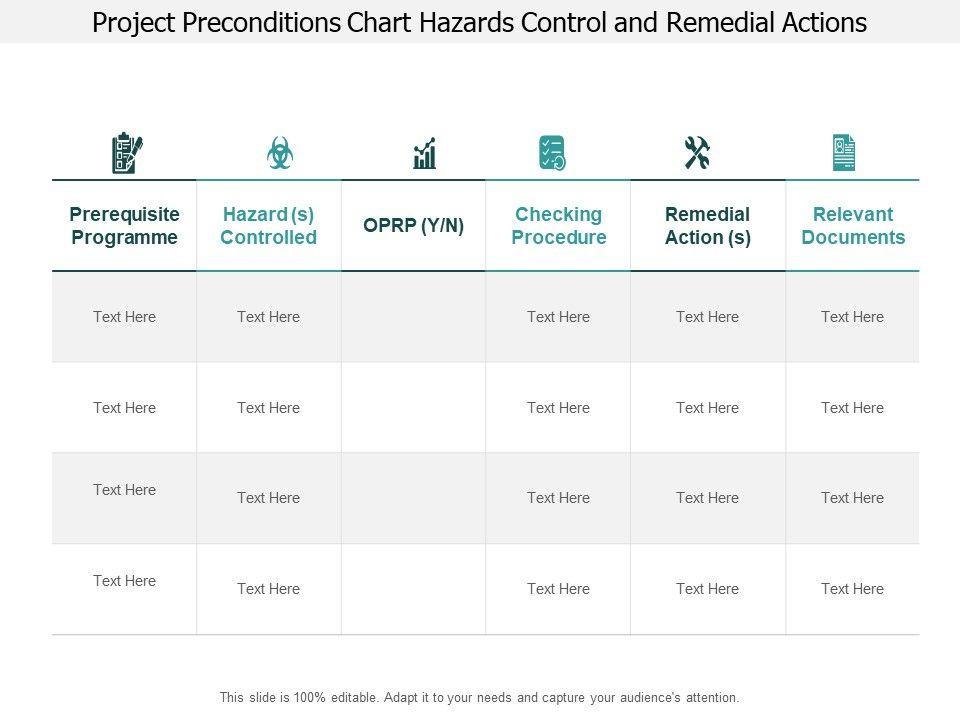 Project Preconditions Chart Hazards Control and Remedial Actions

| Prerequisite Programme | Hazard (s) Controlled | OPRP (Y/N) | Checking Procedure | Remedial Action (s) | Relevant Documents |
|---|---|---|---|---|---|
| Text Here | Text Here | | Text Here | Text Here | Text Here |
| Text Here | Text Here | | Text Here | Text Here | Text Here |
| Text Here | Text Here | | Text Here | Text Here | Text Here |
| Text Here | Text Here | | Text Here | Text Here | Text Here |

This slide is 100% editable. Adapt it to your needs and capture your audience's attention.